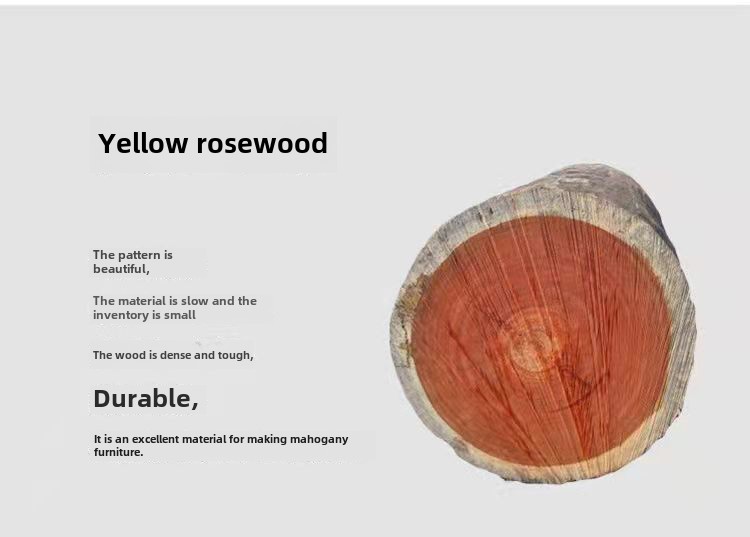 Yellow rosewood

The pattern is beautiful,

The material is slow and the inventory is small

The wood is dense and tough,

Durable,

It is an excellent material for making mahogany furniture.